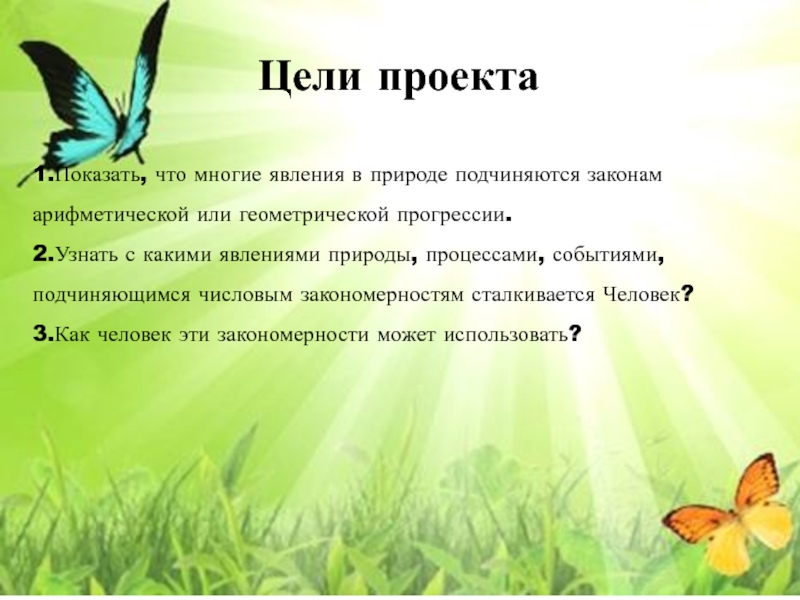 Цели проекта

1.Показать, что многие явления в природе подчиняются законам арифметической или геометрической прогрессии.
2.Узнать с какими явлениями природы, процессами, событиями, подчиняющимся числовым закономерностям сталкивается Человек?
3.Как человек эти закономерности может использовать?